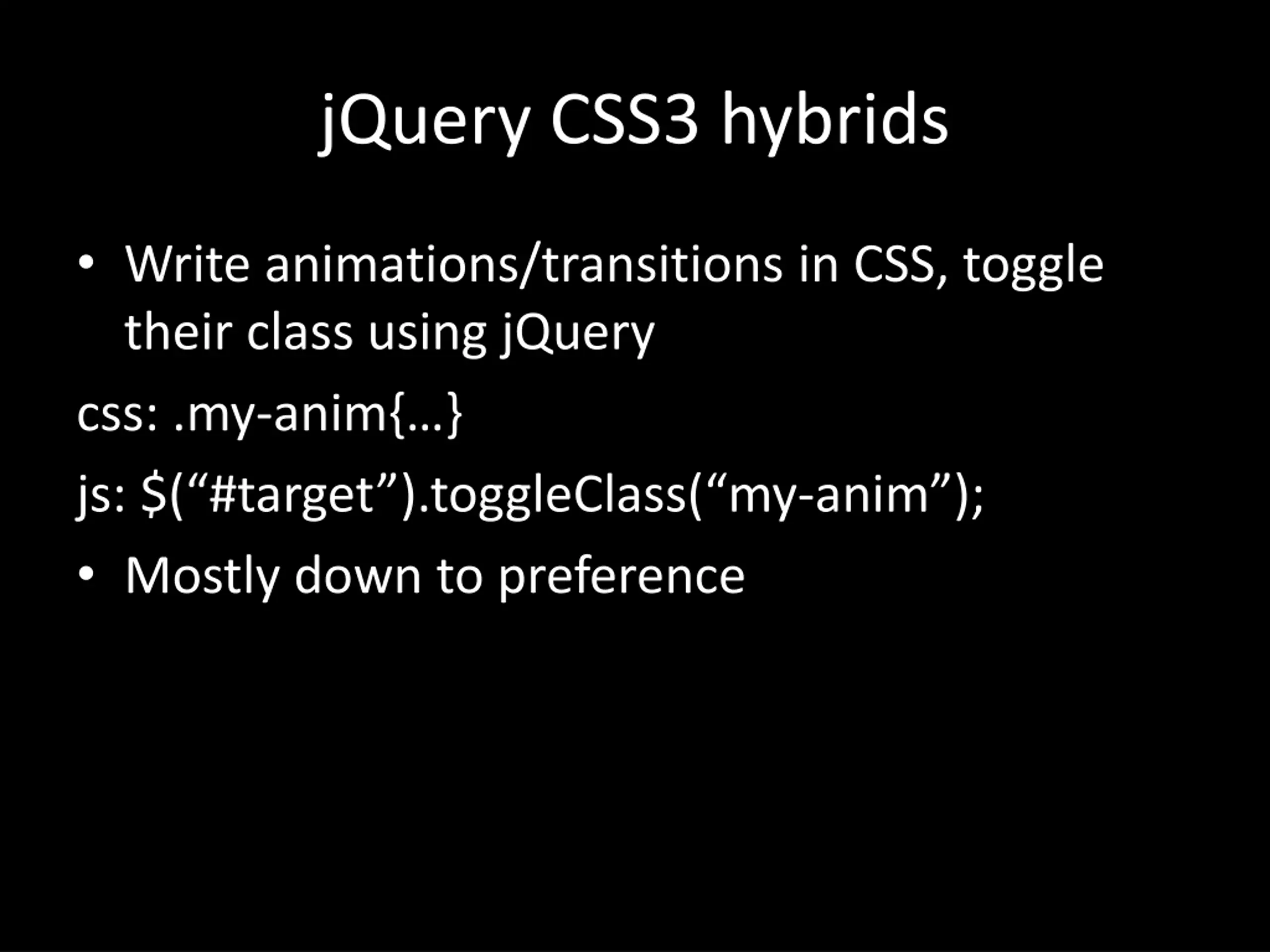 jQuery CSS3 hybrids

• Write animations/transitions in CSS, toggle their class using jQuery

css: .my-anim{…}

js: $(“#target”).toggleClass(“my-anim”);

• Mostly down to preference